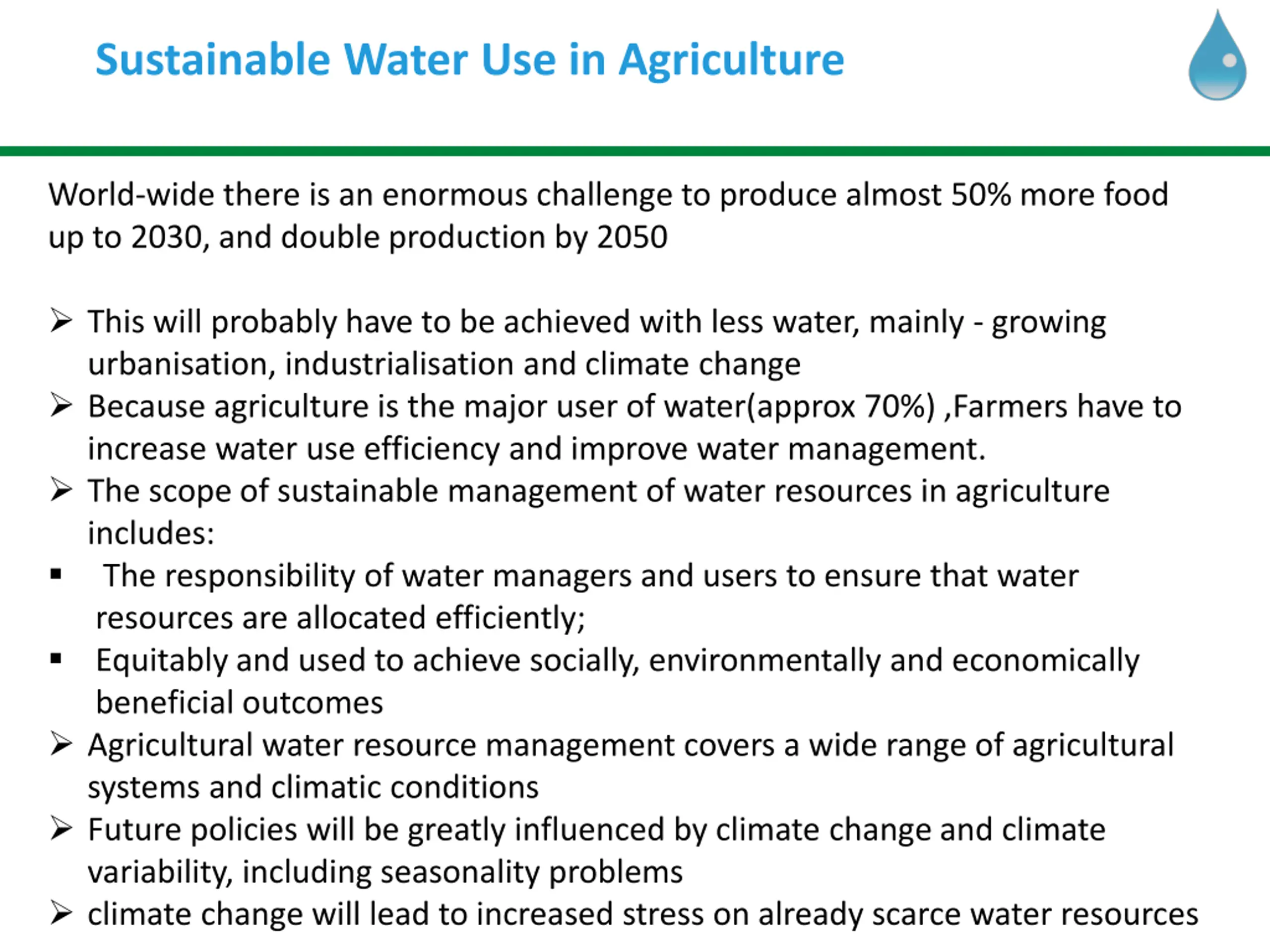 Sustainable Water Use in Agriculture

World-wide there is an enormous challenge to produce almost 50% more food up to 2030, and double production by 2050

➢ This will probably have to be achieved with less water, mainly - growing urbanisation, industrialisation and climate change
➢ Because agriculture is the major user of water(approx 70%) ,Farmers have to increase water use efficiency and improve water management.
➢ The scope of sustainable management of water resources in agriculture includes:
▪ The responsibility of water managers and users to ensure that water resources are allocated efficiently;
▪ Equitably and used to achieve socially, environmentally and economically beneficial outcomes
➢ Agricultural water resource management covers a wide range of agricultural systems and climatic conditions
➢ Future policies will be greatly influenced by climate change and climate variability, including seasonality problems
➢ climate change will lead to increased stress on already scarce water resources